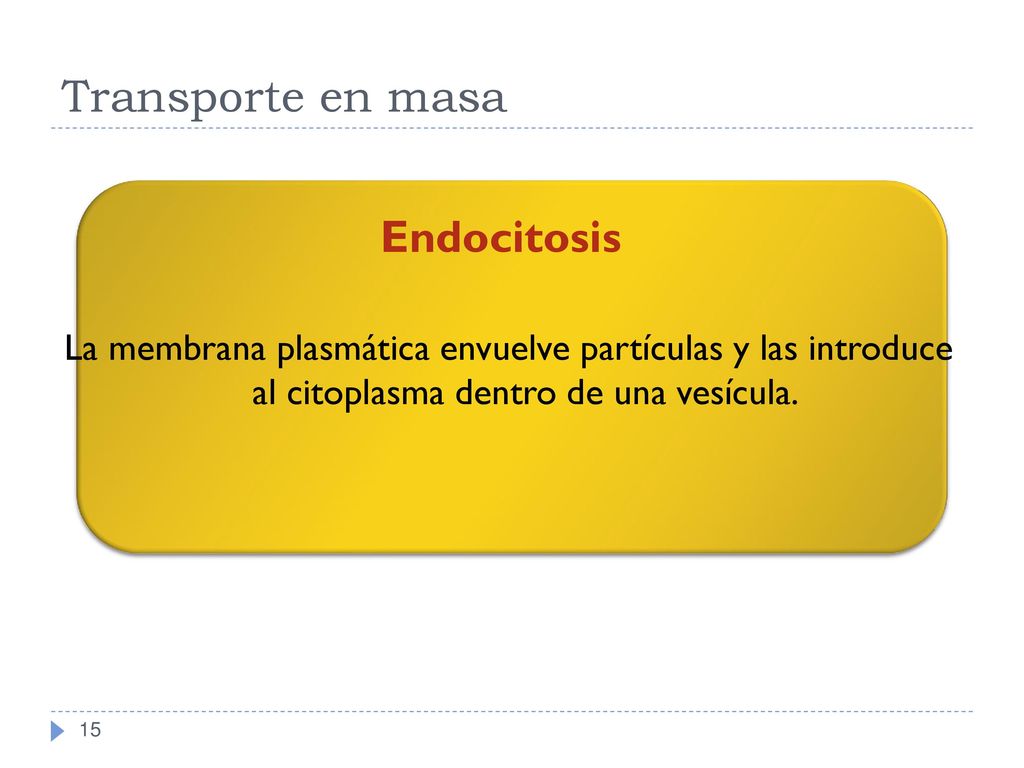 Transporte en masa

Endocitosis

La membrana plasmática envuelve partículas y las introduce al citoplasma dentro de una vesícula.

15